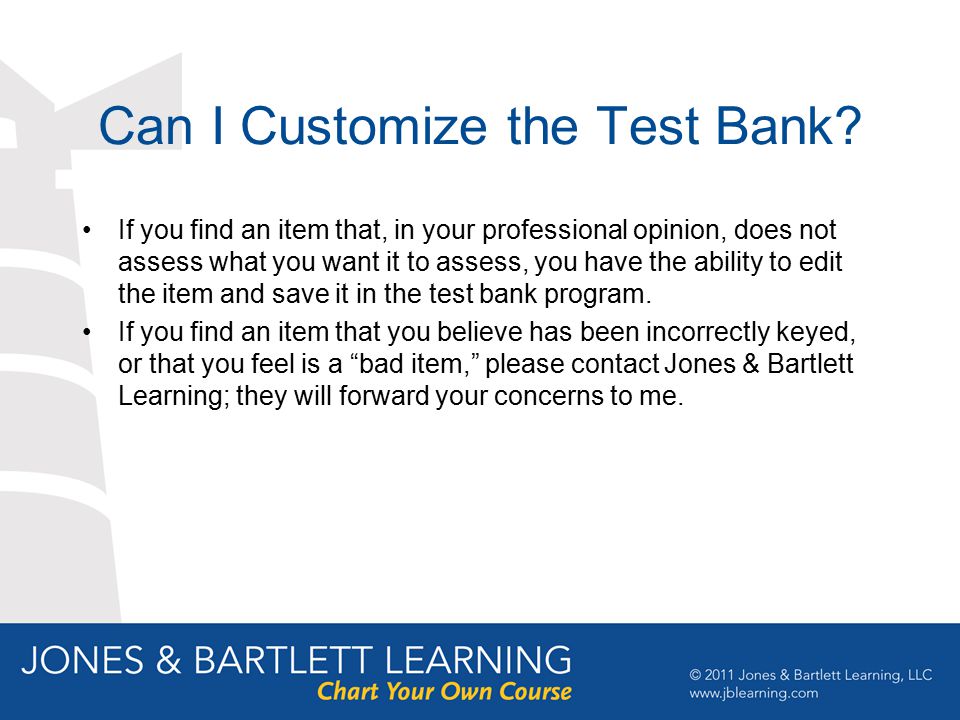 Can I Customize the Test Bank?

• If you find an item that, in your professional opinion, does not assess what you want it to assess, you have the ability to edit the item and save it in the test bank program.

• If you find an item that you believe has been incorrectly keyed, or that you feel is a “bad item,” please contact Jones & Bartlett Learning; they will forward your concerns to me.

JONES & BARTLETT LEARNING
Chart Your Own Course

© 2011 Jones & Bartlett Learning, LLC
www.jblearning.com